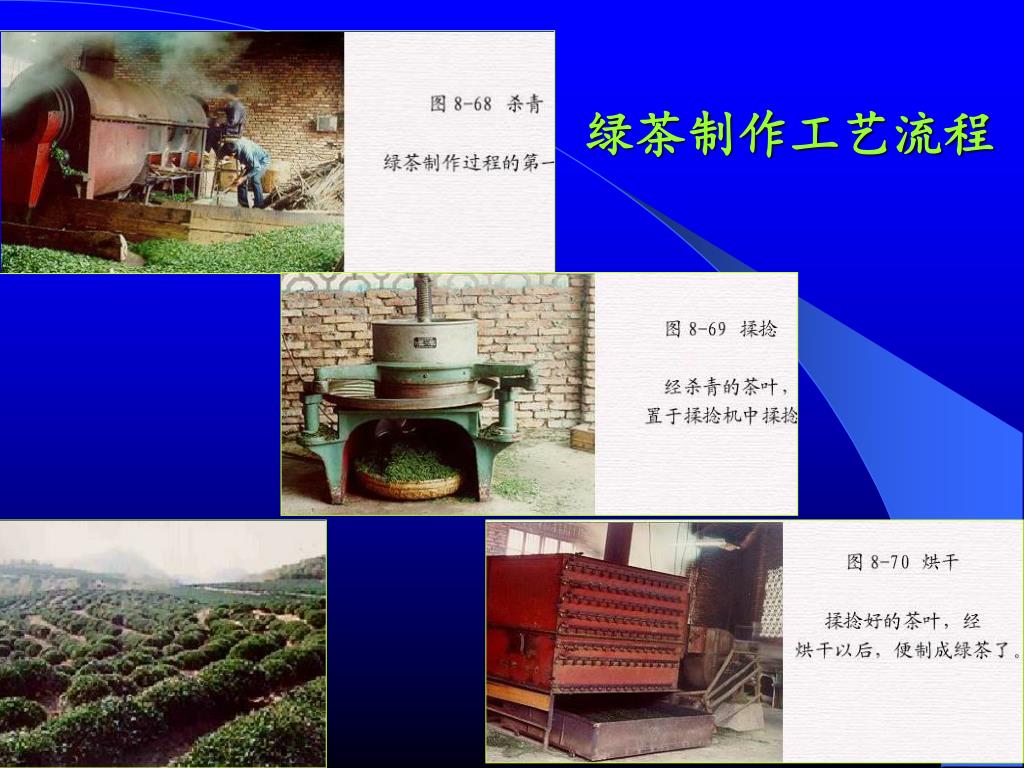 图 8-68 杀青

绿茶制作过程的第一

绿茶制作工艺流程

图 8-69 揉捻

经杀青的茶叶，置于揉捻机中揉捻

图 8-70 烘干

揉捻好的茶叶，经烘干以后，便制成绿茶了。